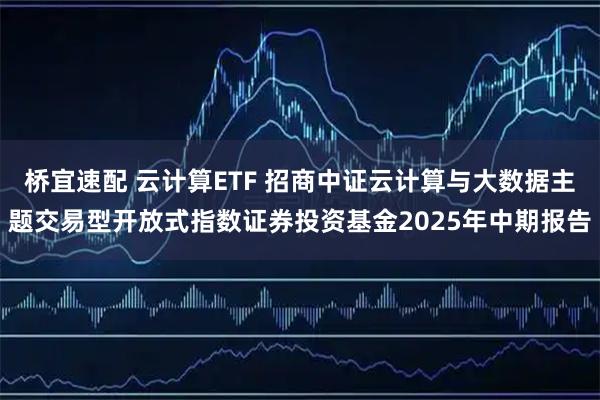 桥宜速配 云计算ETF 招商中证云计算与大数据主题交易型开放式指数证券投资基金2025年中期报告